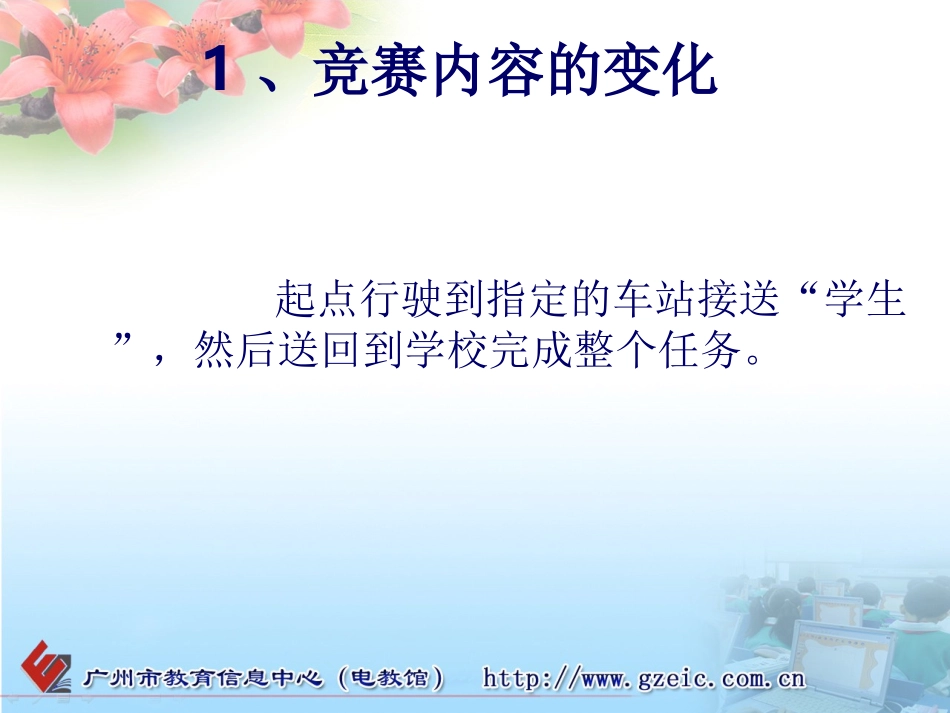 1 、竞赛内容的变化

起点行驶到指定的车站接送“学生”，然后送回到学校完成整个任务。

广州市教育信息中心（电教馆） http://www.gzeic.com.cn